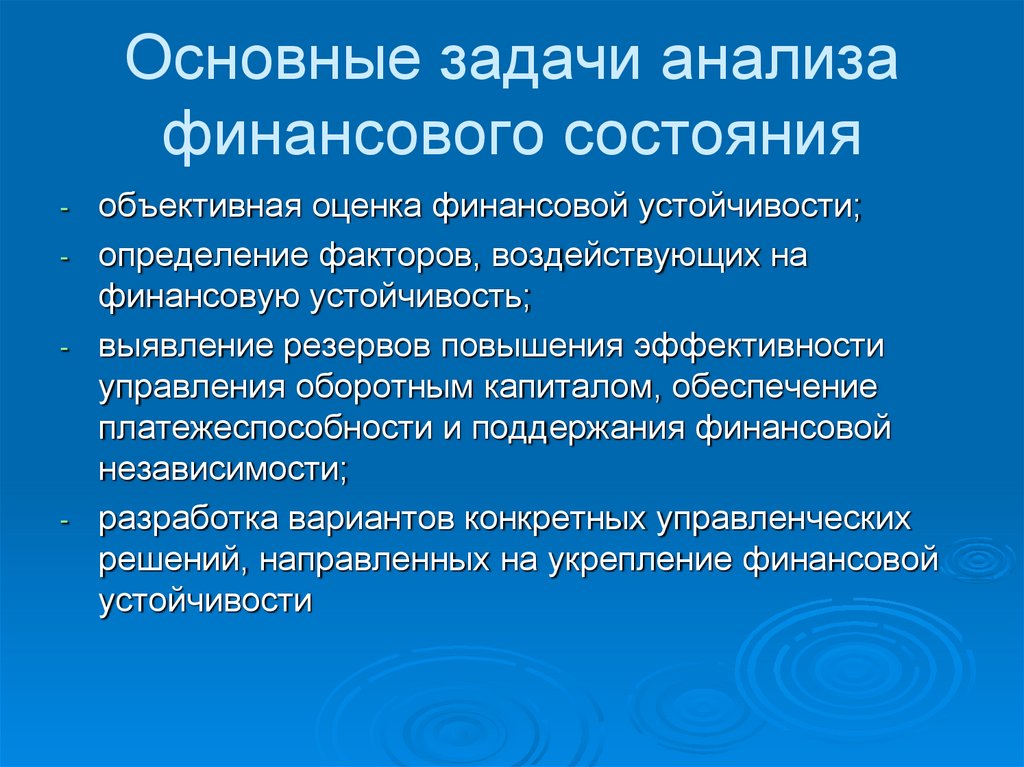 Основные задачи анализа финансового состояния

- объективная оценка финансовой устойчивости;
- определение факторов, воздействующих на финансовую устойчивость;
- выявление резервов повышения эффективности управления оборотным капиталом, обеспечение платежеспособности и поддержания финансовой независимости;
- разработка вариантов конкретных управленческих решений, направленных на укрепление финансовой устойчивости